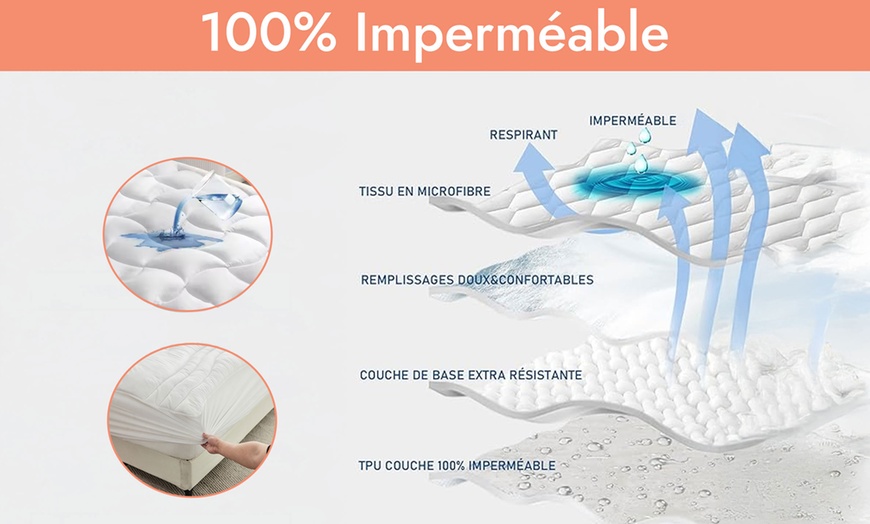 100% Imperméable

RESPIRANT

IMPERMÉABLE

TISSU EN MICROFIBRE

REMPLISSAGES DOUX&CONFORTABLES

COUCHE DE BASE EXTRA RÉSISTANTE

TPU COUCHE 100% IMPERMÉABLE